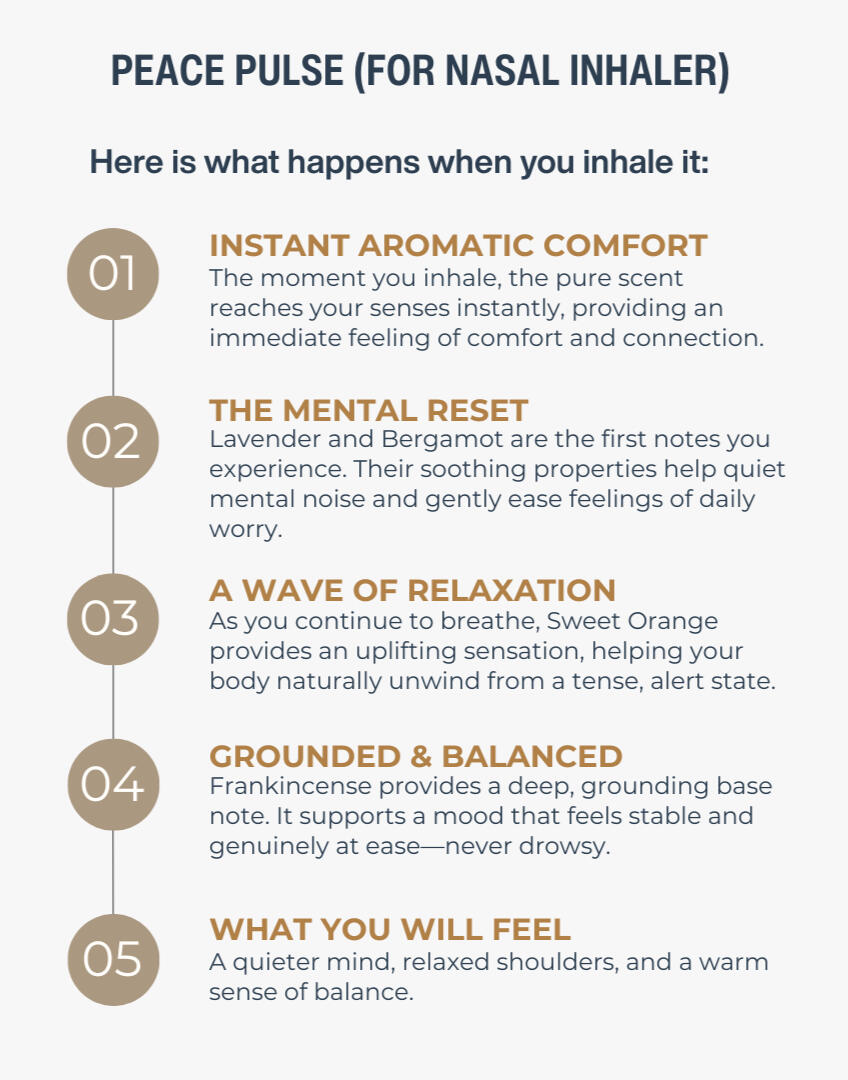 PEACE PULSE (FOR NASAL INHALER)

Here is what happens when you inhale it:

01

INSTANT AROMATIC COMFORT
The moment you inhale, the pure scent reaches your senses instantly, providing an immediate feeling of comfort and connection.

02

THE MENTAL RESET
Lavender and Bergamot are the first notes you experience. Their soothing properties help quiet mental noise and gently ease feelings of daily worry.

03

A WAVE OF RELAXATION
As you continue to breathe, Sweet Orange provides an uplifting sensation, helping your body naturally unwind from a tense, alert state.

04

GROUNDED & BALANCED
Frankincense provides a deep, grounding base note. It supports a mood that feels stable and genuinely at ease—never drowsy.

05

WHAT YOU WILL FEEL
A quieter mind, relaxed shoulders, and a warm sense of balance.